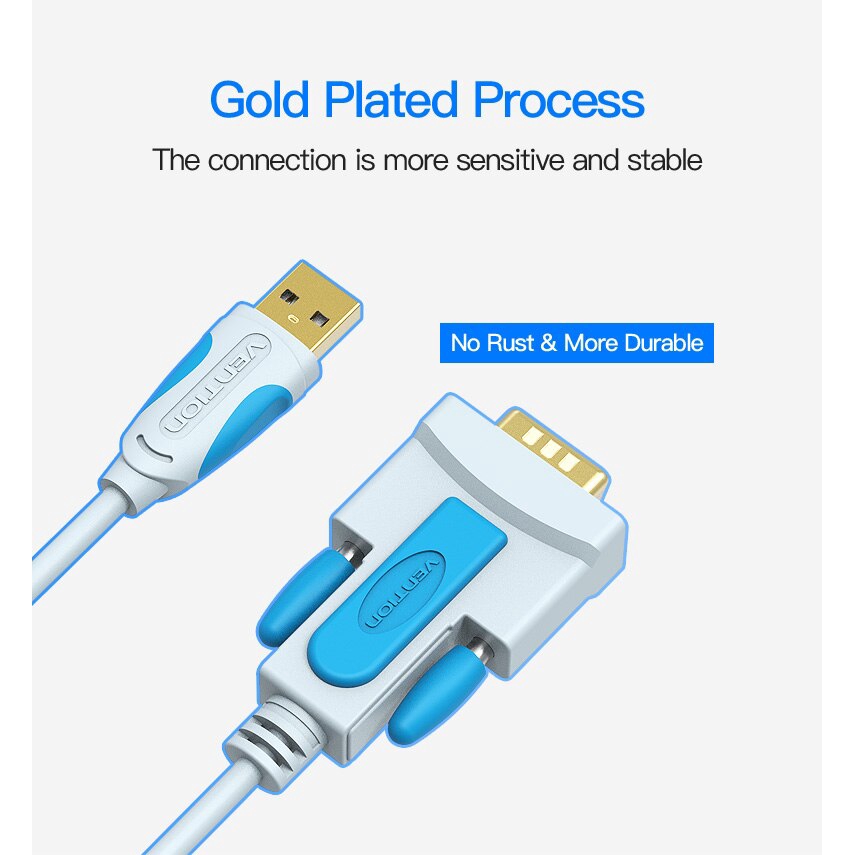 Gold Plated Process

The connection is more sensitive and stable

No Rust & More Durable

VENTION

VENTION